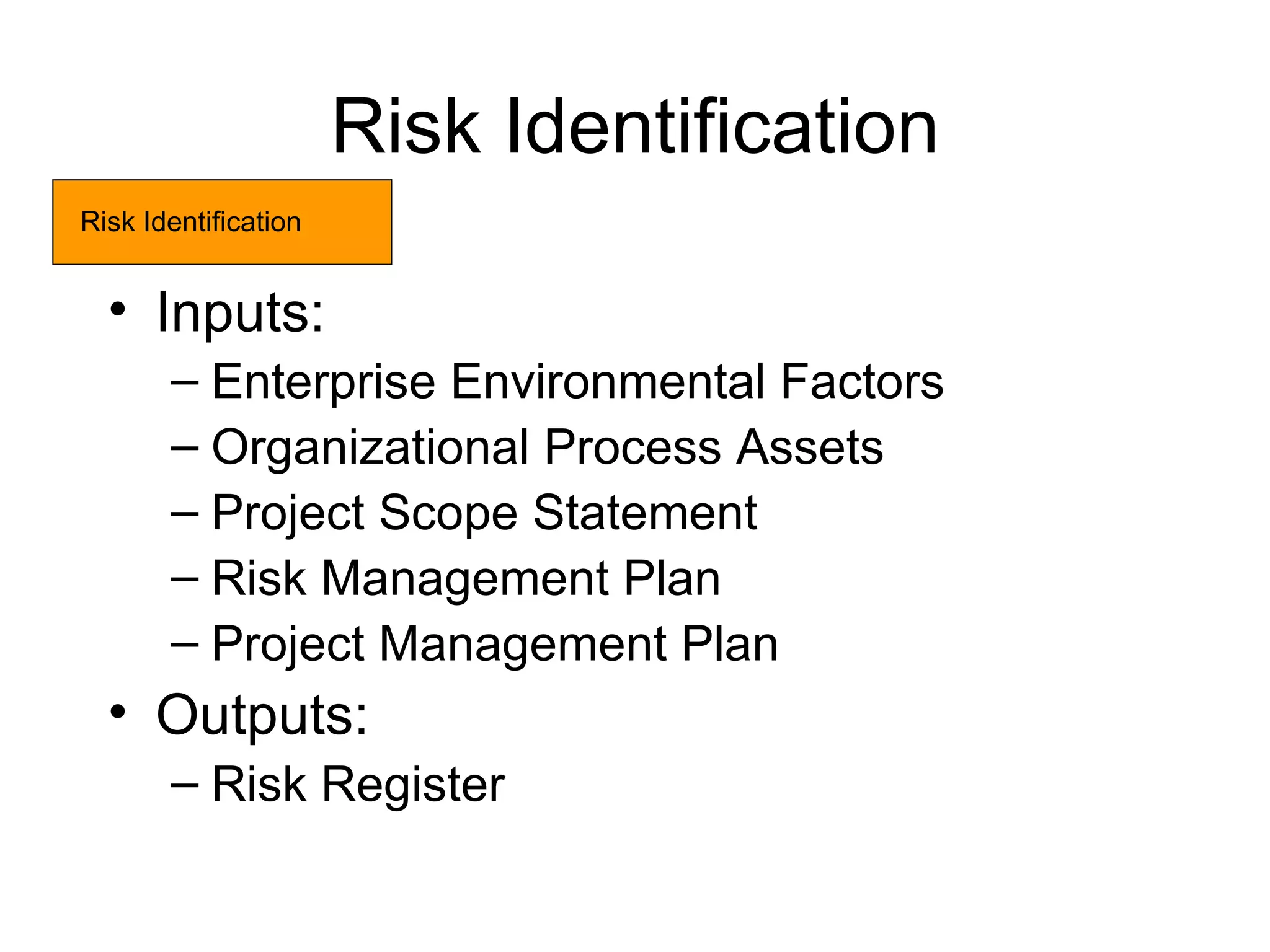 Risk Identification

Risk Identification

• Inputs:
– Enterprise Environmental Factors
– Organizational Process Assets
– Project Scope Statement
– Risk Management Plan
– Project Management Plan
• Outputs:
– Risk Register